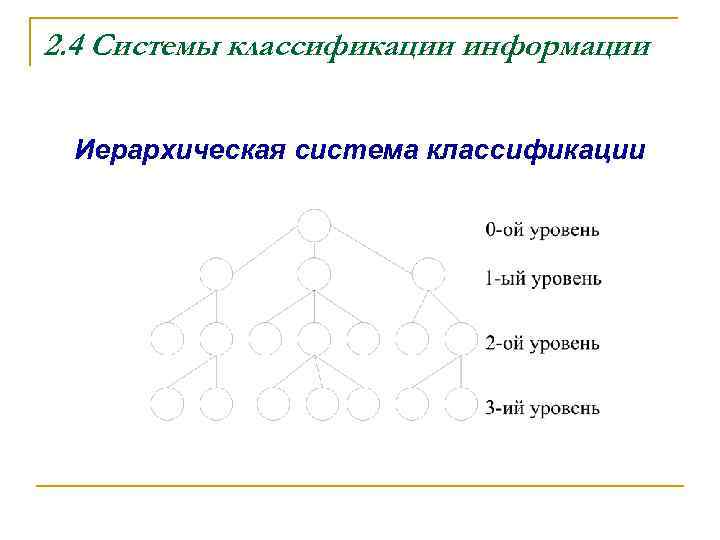 2.4 Системы классификации информации

Иерархическая система классификации

0-ой уровень

1-ый уровень

2-ой уровень

3-ий уровень